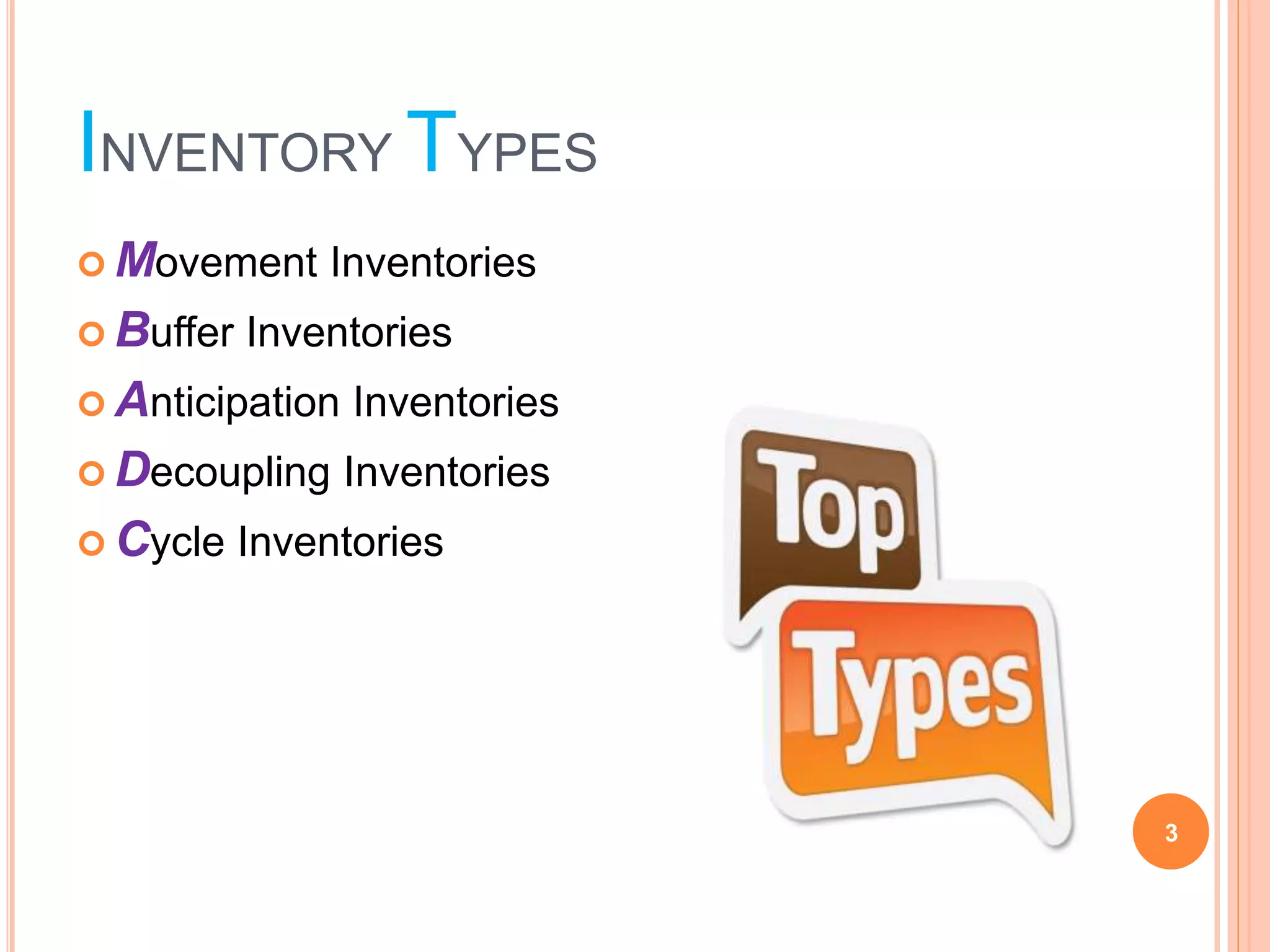 INVENTORY TYPES

Movement Inventories
Buffer Inventories
Anticipation Inventories
Decoupling Inventories
Cycle Inventories

Top
Types

3